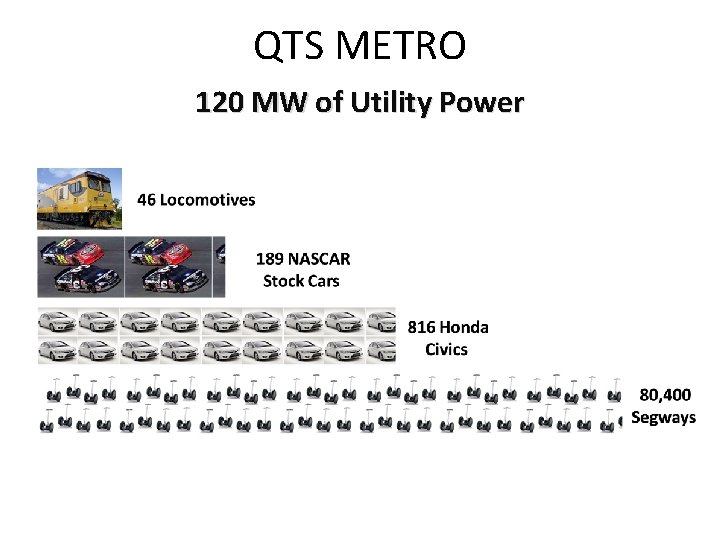 QTS METRO

120 MW of Utility Power

46 Locomotives

189 NASCAR Stock Cars

816 Honda Civics

80,400 Segways